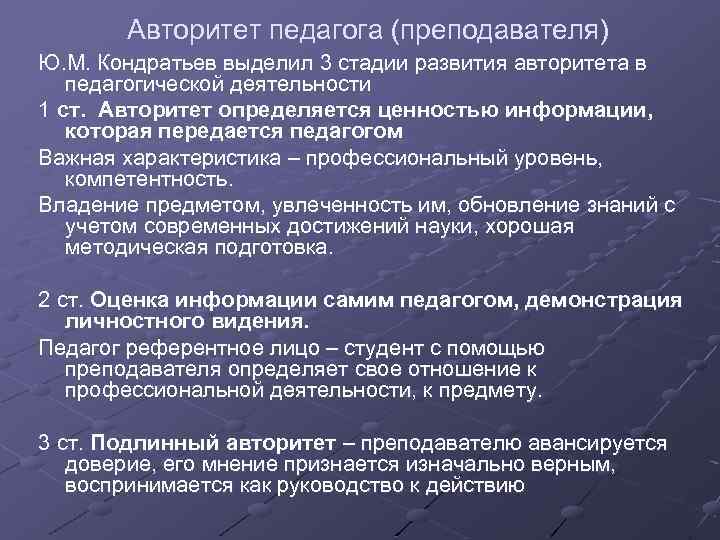 Авторитет педагога (преподавателя)

Ю.М. Кондратьев выделил 3 стадии развития авторитета в педагогической деятельности

1 ст. Авторитет определяется ценностью информации, которая передается педагогом

Важная характеристика – профессиональный уровень, компетентность.

Владение предметом, увлеченность им, обновление знаний с учетом современных достижений науки, хорошая методическая подготовка.

2 ст. Оценка информации самим педагогом, демонстрация личностного видения.

Педагог референтное лицо – студент с помощью преподавателя определяет свое отношение к профессиональной деятельности, к предмету.

3 ст. Подлинный авторитет – преподавателю авансируется доверие, его мнение признается изначально верным, воспринимается как руководство к действию